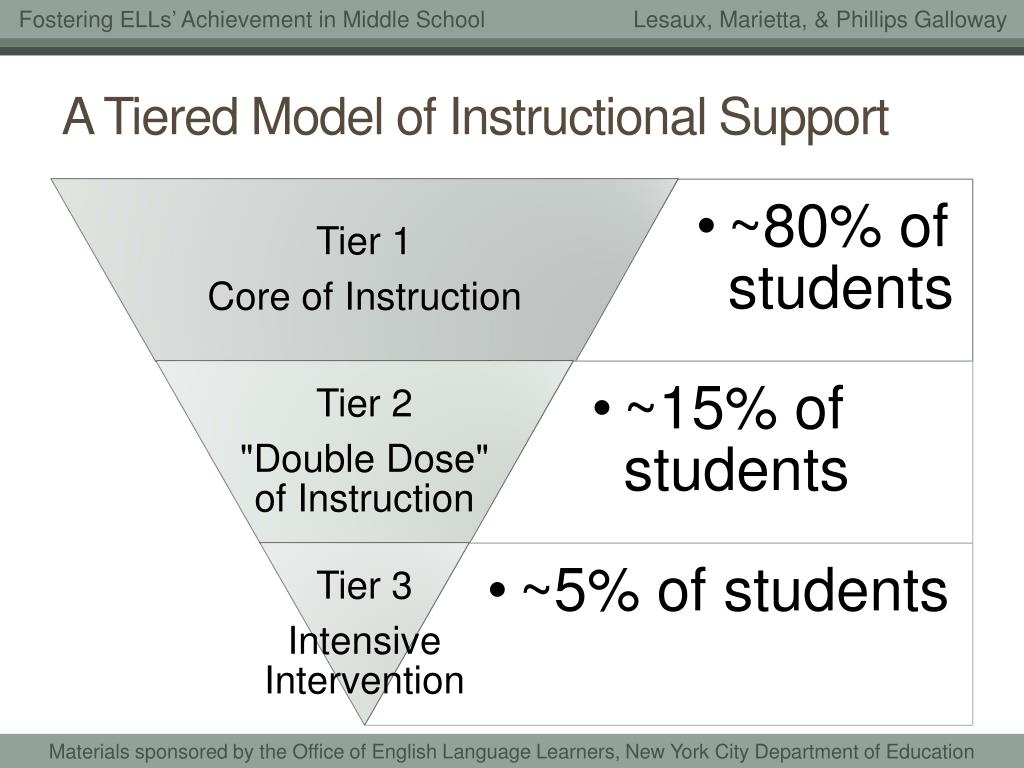 Fostering ELLs' Achievement in Middle School

Lesaux, Marietta, & Phillips Galloway

A Tiered Model of Instructional Support

Tier 1

Core of Instruction

• ~80% of students

Tier 2

"Double Dose" of Instruction

• ~15% of students

Tier 3

Intensive Intervention

• ~5% of students

Materials sponsored by the Office of English Language Learners, New York City Department of Education